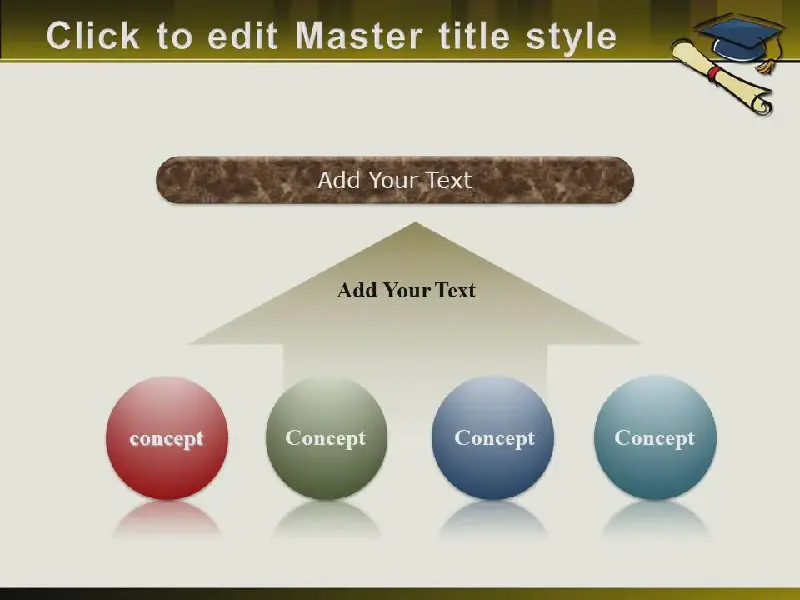 Click to edit Master title style

Add Your Text

Add Your Text

concept

Concept

Concept

Concept